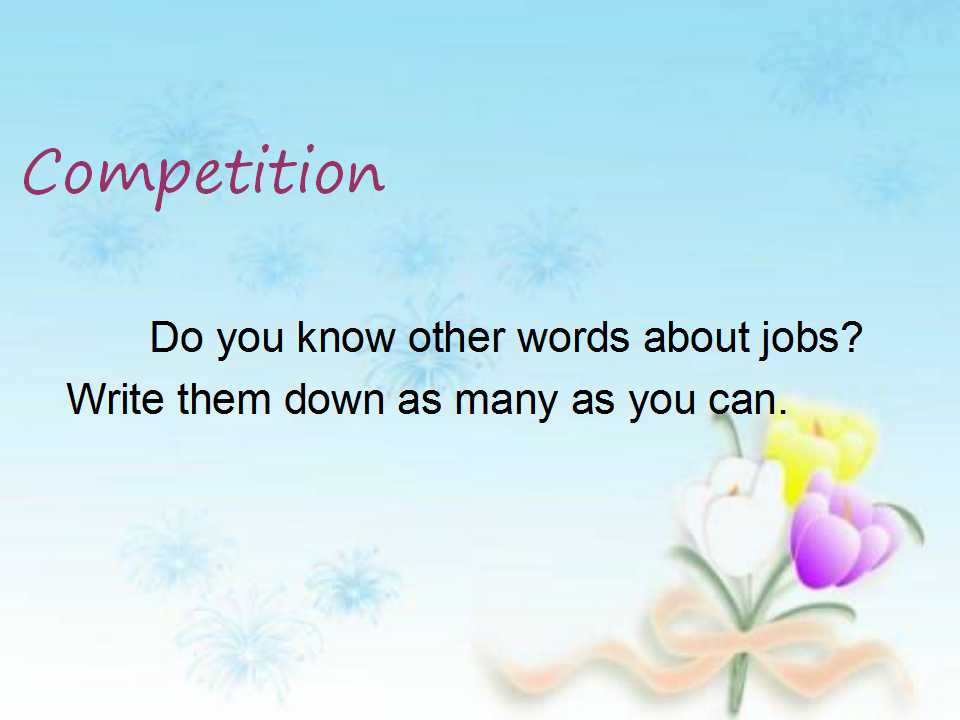 Competition

Do you know other words about jobs? Write them down as many as you can.